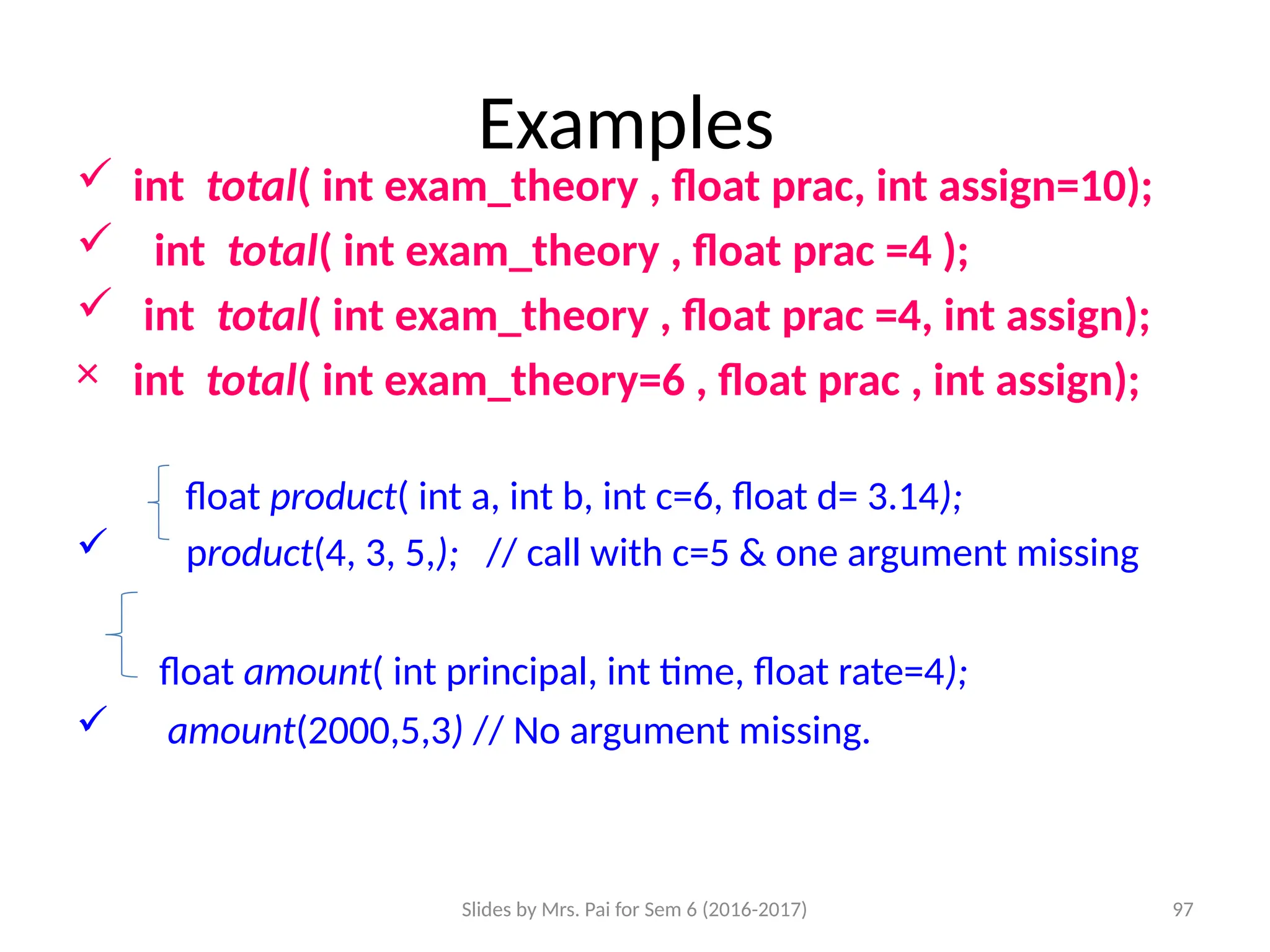 Examples

✓ int total( int exam_theory , float prac, int assign=10);

✓ int total( int exam_theory , float prac =4 );

✓ int total( int exam_theory , float prac =4, int assign);

× int total( int exam_theory=6 , float prac , int assign);

float product( int a, int b, int c=6, float d= 3.14);

✓ product(4, 3, 5,); // call with c=5 & one argument missing

float amount( int principal, int time, float rate=4);

✓ amount(2000,5,3) // No argument missing.

Slides by Mrs. Pai for Sem 6 (2016-2017)

97